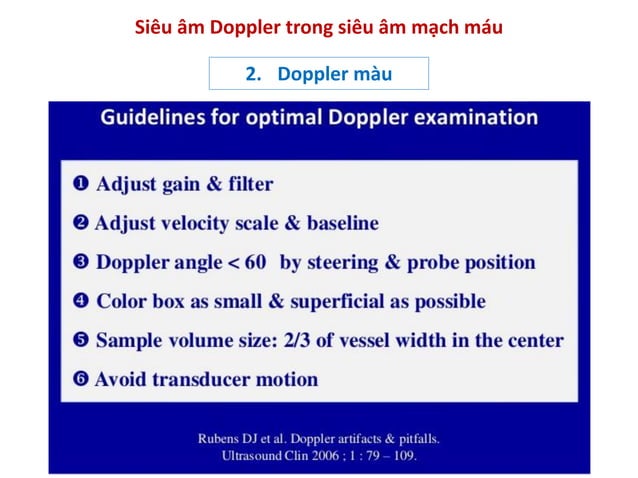 Siêu âm Doppler trong siêu âm mạch máu

2. Doppler màu

Guidelines for optimal Doppler examination

❶ Adjust gain & filter

❷ Adjust velocity scale & baseline

❸ Doppler angle < 60 by steering & probe position

❹ Color box as small & superficial as possible

❺ Sample volume size: 2/3 of vessel width in the center

❻ Avoid transducer motion

Rubens DJ et al. Doppler artifacts & pitfalls. Ultrasound Clin 2006 ; 1 : 79 – 109.